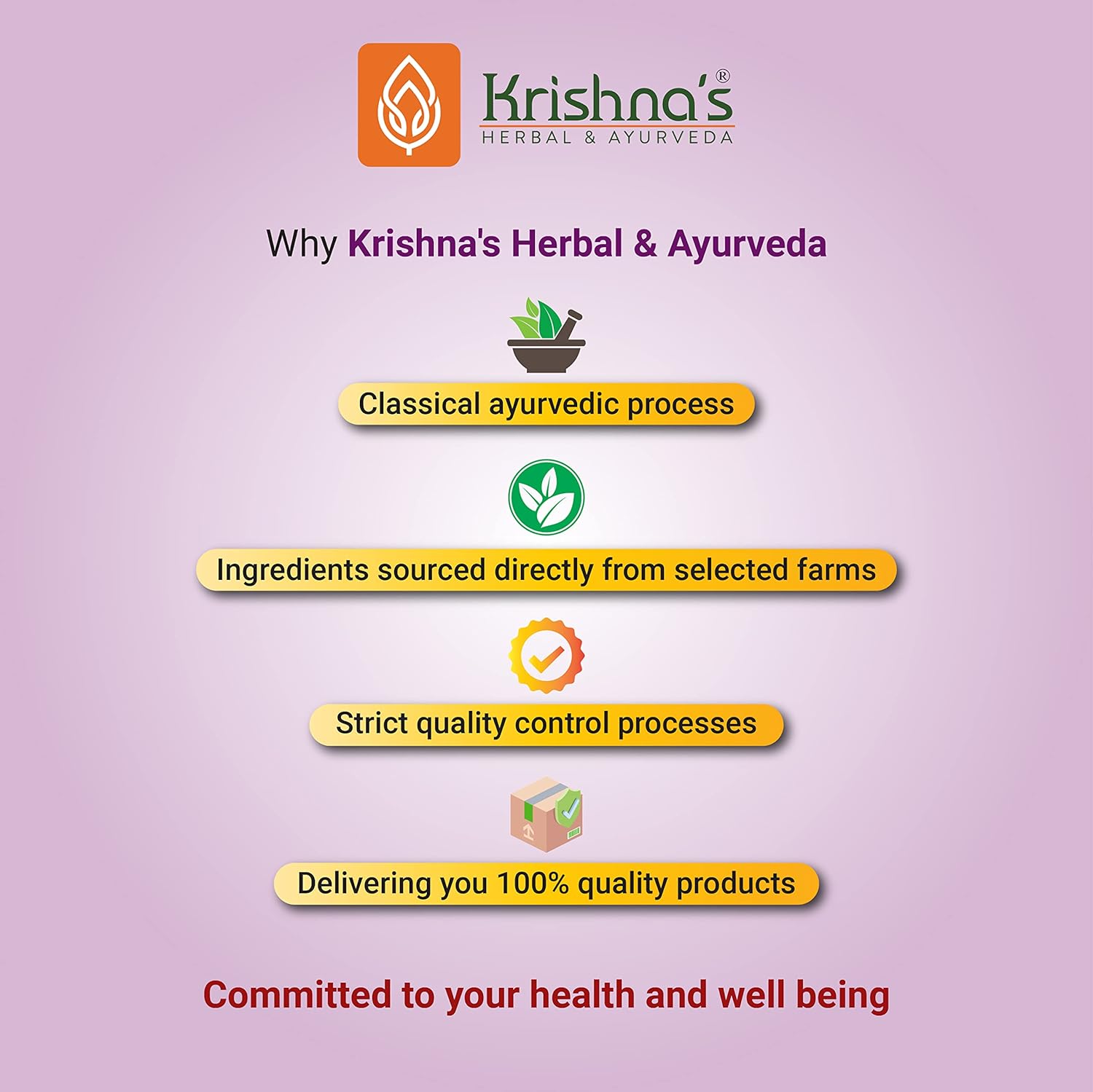 Krishna's®
HERBAL & AYURVEDA

Why Krishna's Herbal & Ayurveda

Classical ayurvedic process

Ingredients sourced directly from selected farms

Strict quality control processes

Delivering you 100% quality products

Committed to your health and well being